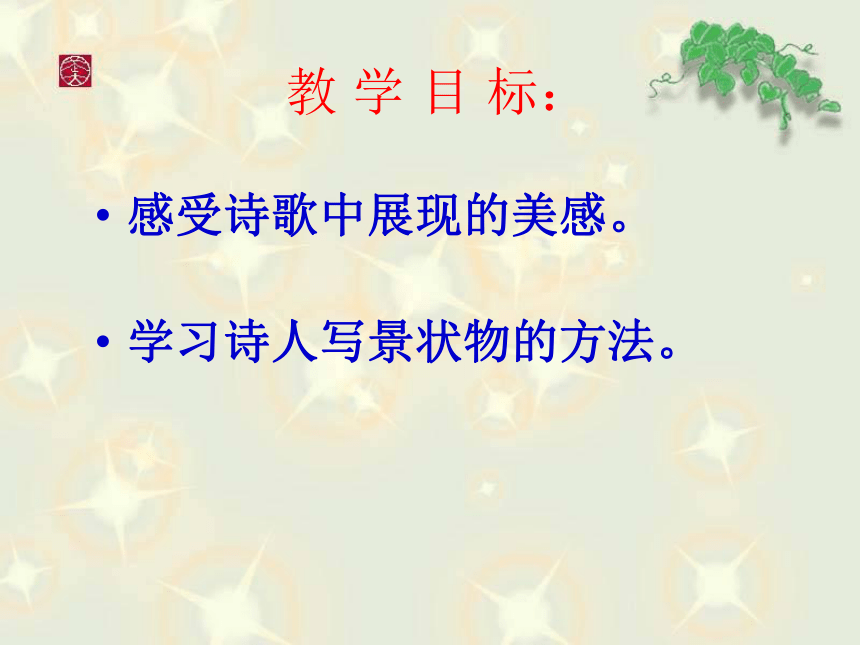 教 学 目 标：

• 感受诗歌中展现的美感。

• 学习诗人写景状物的方法。